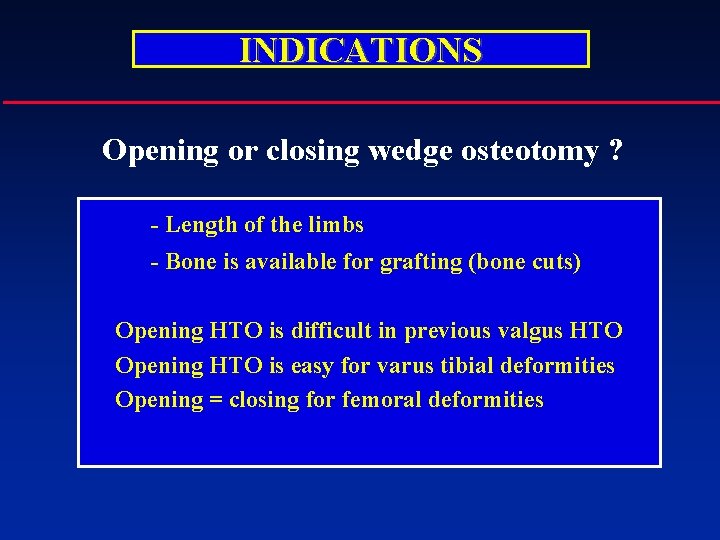 INDICATIONS

Opening or closing wedge osteotomy ?

- Length of the limbs

- Bone is available for grafting (bone cuts)

Opening HTO is difficult in previous valgus HTO

Opening HTO is easy for varus tibial deformities

Opening = closing for femoral deformities